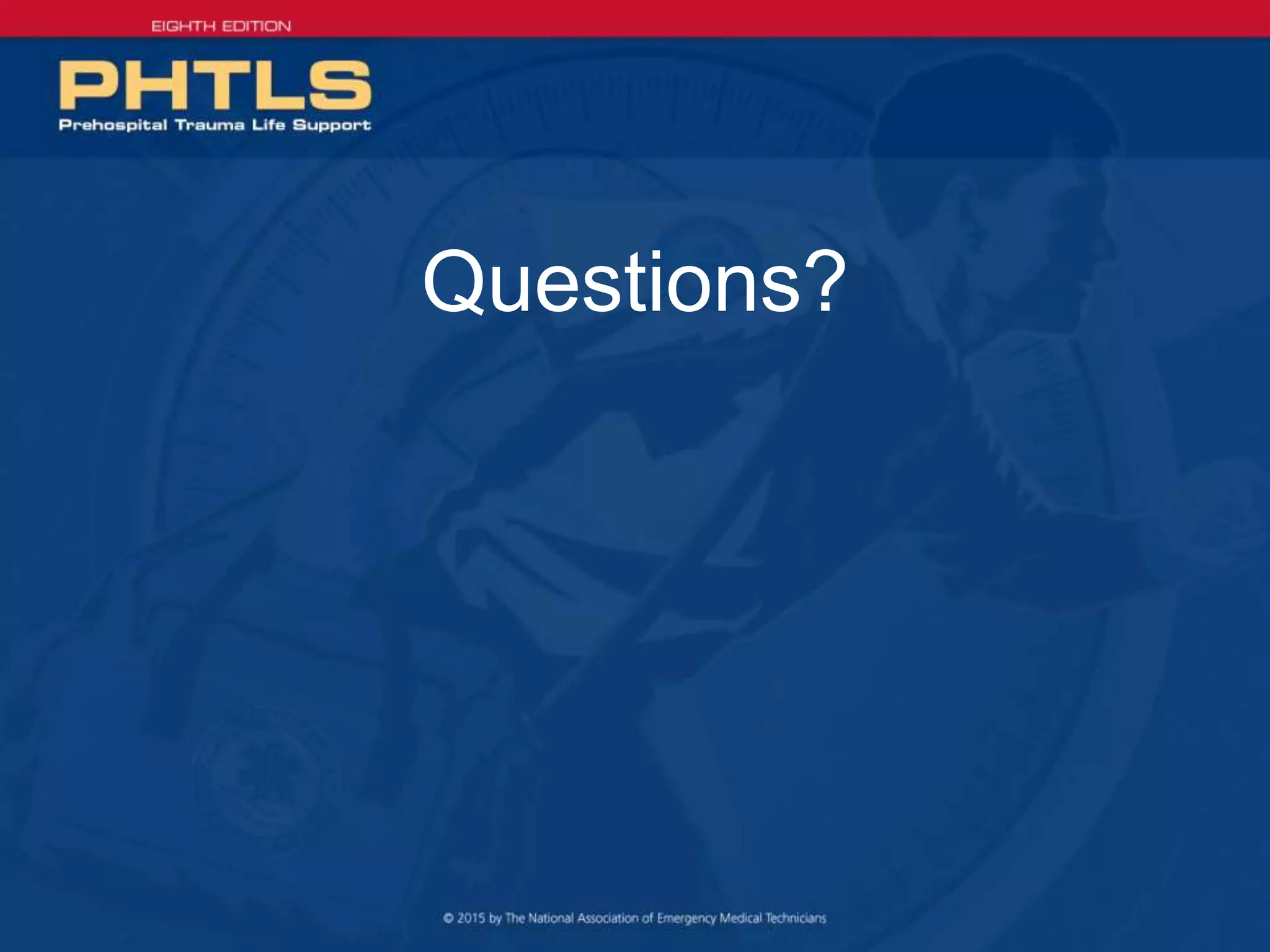 EIGHTH EDITION

PHTLS
Prehospital Trauma Life Support

Questions?

© 2015 by The National Association of Emergency Medical Technicians